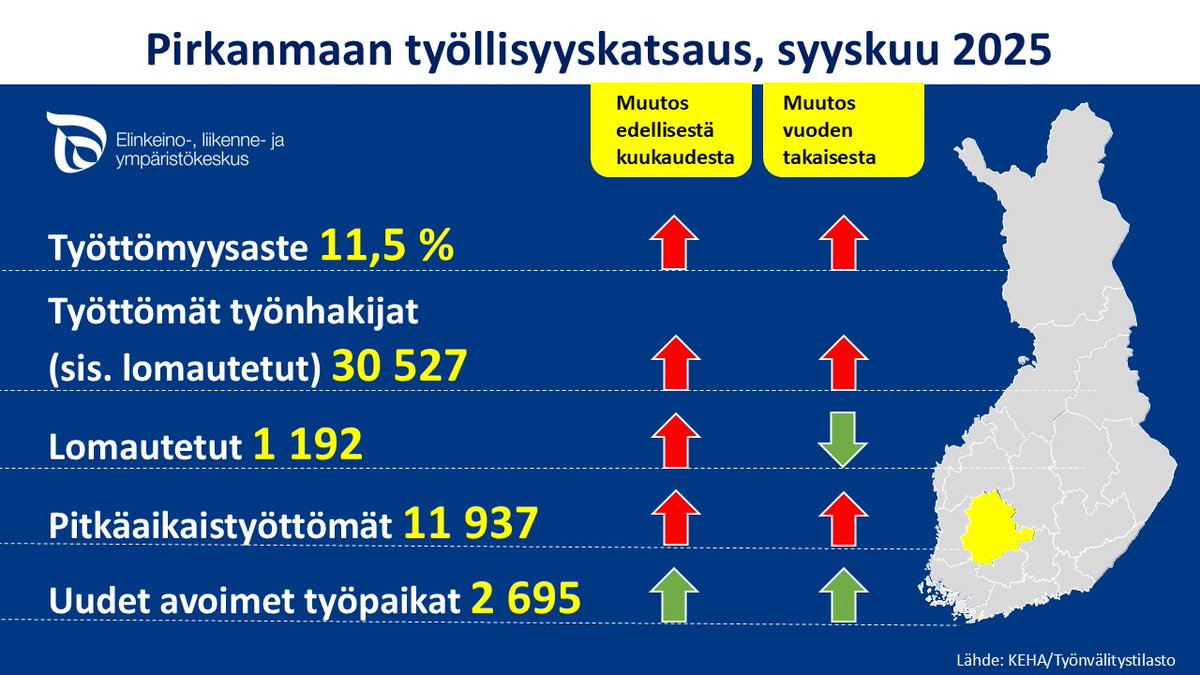 Pirkanmaan työllisyyskatsaus, syyskuu 2025

Elinkeino-, liikenne- ja ympäristökeskus

Muutos edellisestä kuukaudesta

Muutos vuoden takaisesta

Työttömyysaste 11,5 %

Työttömät työnhakijat (sis. lomautetut) 30 527

Lomautetut 1 192

Pitkäaikaistyöttömät 11 937

Uudet avoimet työpaikat 2 695

Lähde: KEHA/Työnvälitystilasto